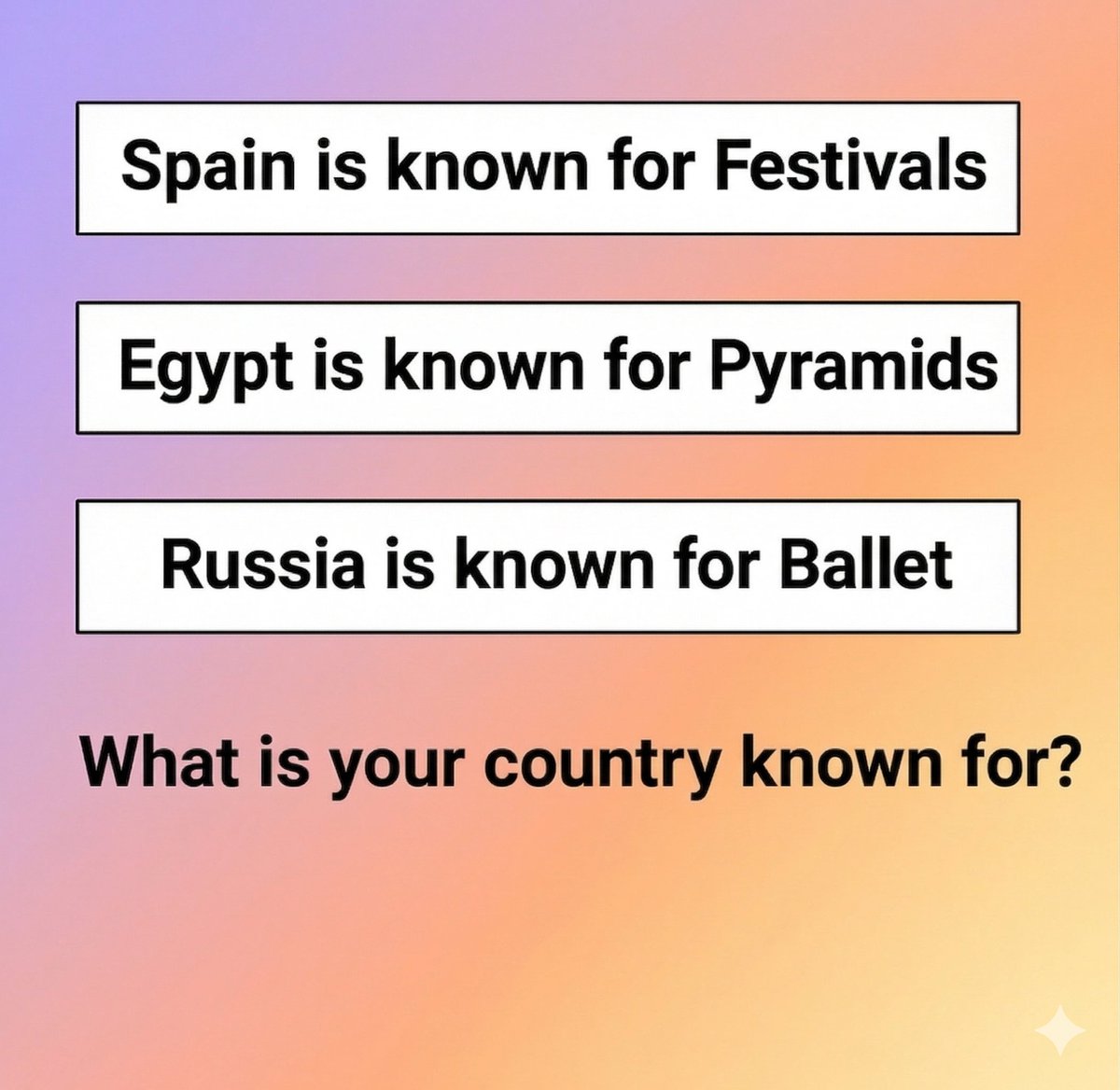 Spain is known for Festivals

Egypt is known for Pyramids

Russia is known for Ballet

What is your country known for?